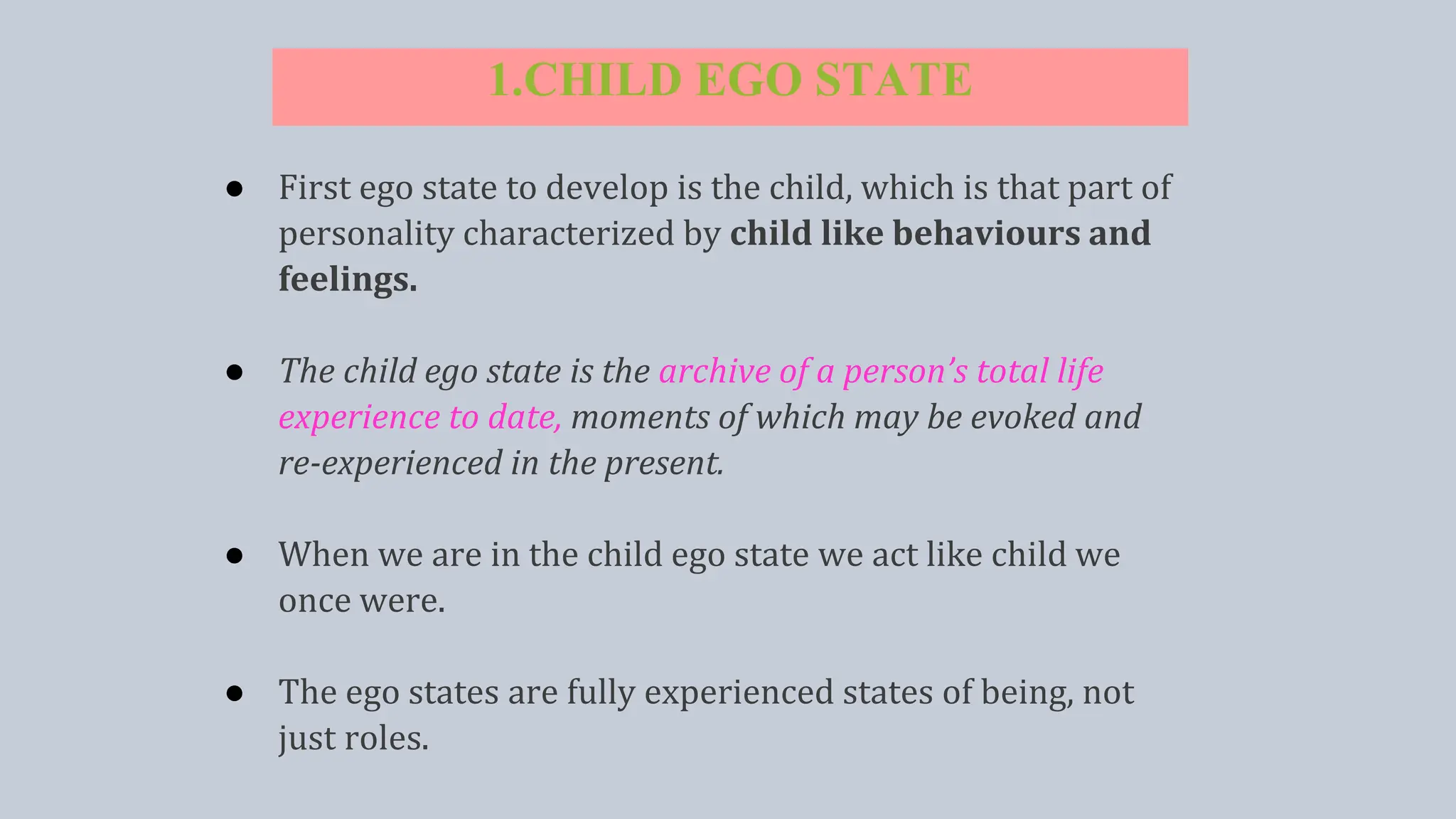 1.CHILD EGO STATE

● First ego state to develop is the child, which is that part of personality characterized by child like behaviours and feelings.

● The child ego state is the archive of a person's total life experience to date, moments of which may be evoked and re-experienced in the present.

● When we are in the child ego state we act like child we once were.

● The ego states are fully experienced states of being, not just roles.